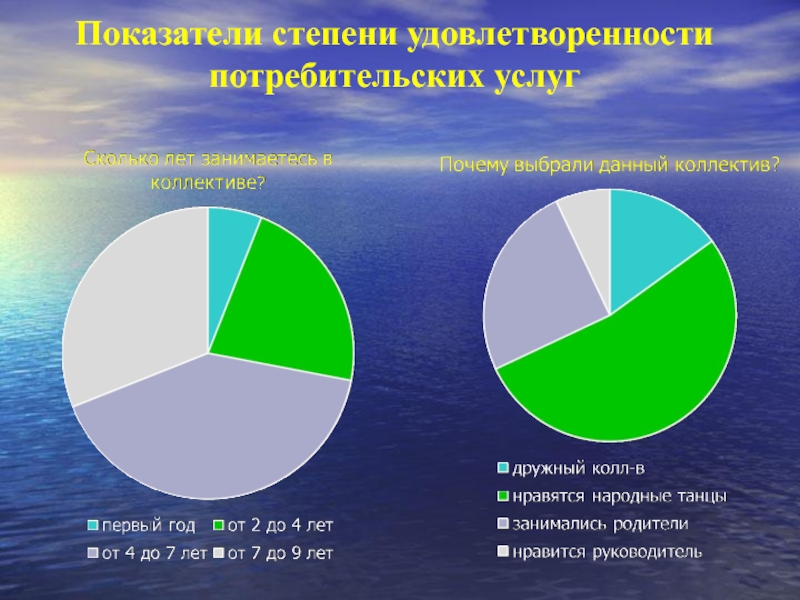 Показатели степени удовлетворенности потребительских услуг

Сколько лет занимаетесь в коллективе?

первый год
от 2 до 4 лет
от 4 до 7 лет
от 7 до 9 лет

Почему выбрали данный коллектив?

дружный колл-в
нравятся народные танцы
занимались родители
нравится руководитель